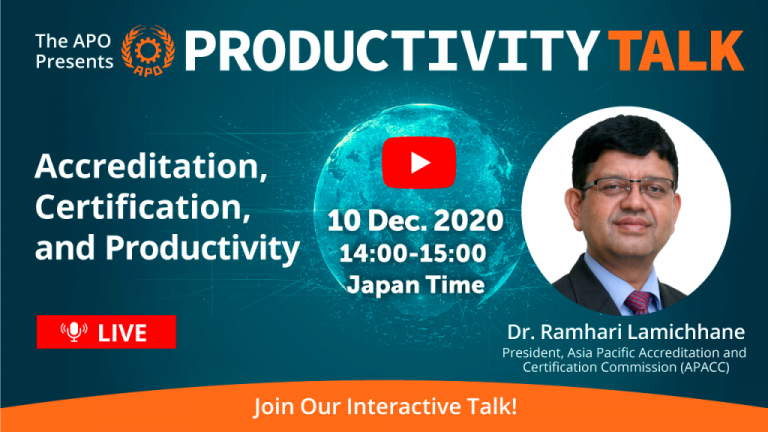 The APO Presents

APO

PRODUCTIVITY TALK

Accreditation, Certification, and Productivity

10 Dec. 2020
14:00-15:00
Japan Time

LIVE

Dr. Ramhari Lamichhane
President, Asia Pacific Accreditation and Certification Commission (APACC)

Join Our Interactive Talk!